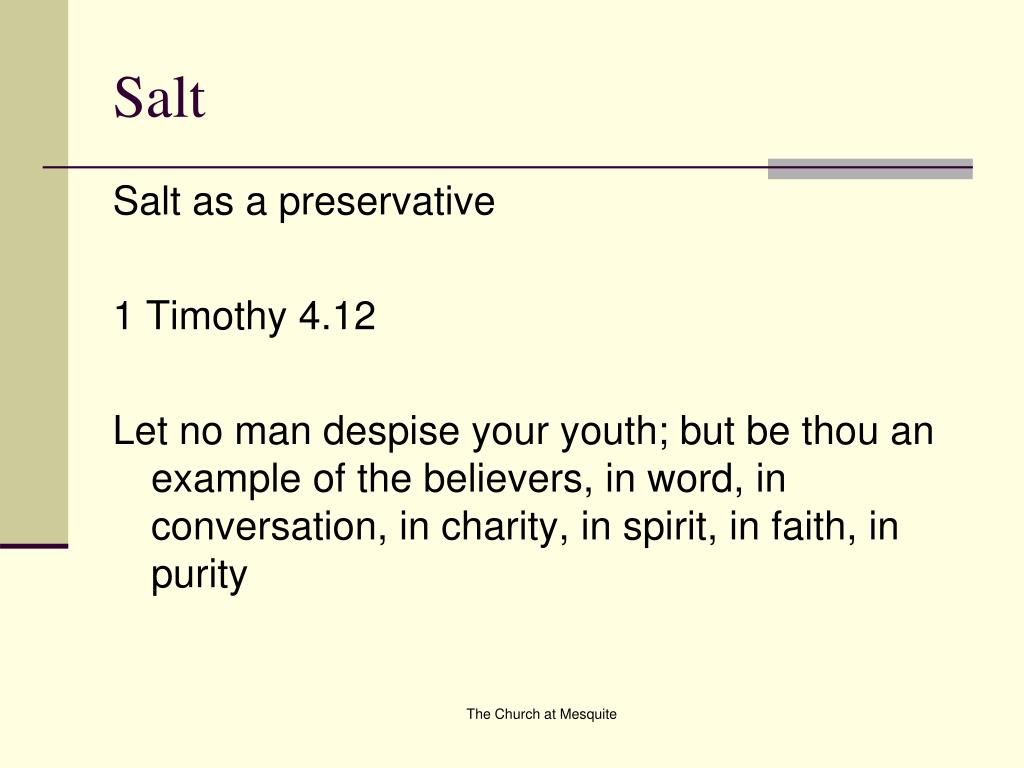 Salt

Salt as a preservative

1 Timothy 4.12

Let no man despise your youth; but be thou an example of the believers, in word, in conversation, in charity, in spirit, in faith, in purity

The Church at Mesquite